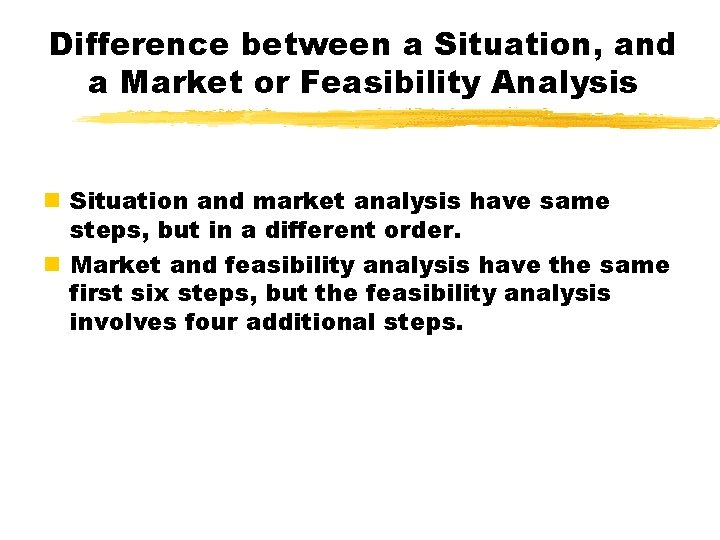 Difference between a Situation, and a Market or Feasibility Analysis

Situation and market analysis have same steps, but in a different order.

Market and feasibility analysis have the same first six steps, but the feasibility analysis involves four additional steps.